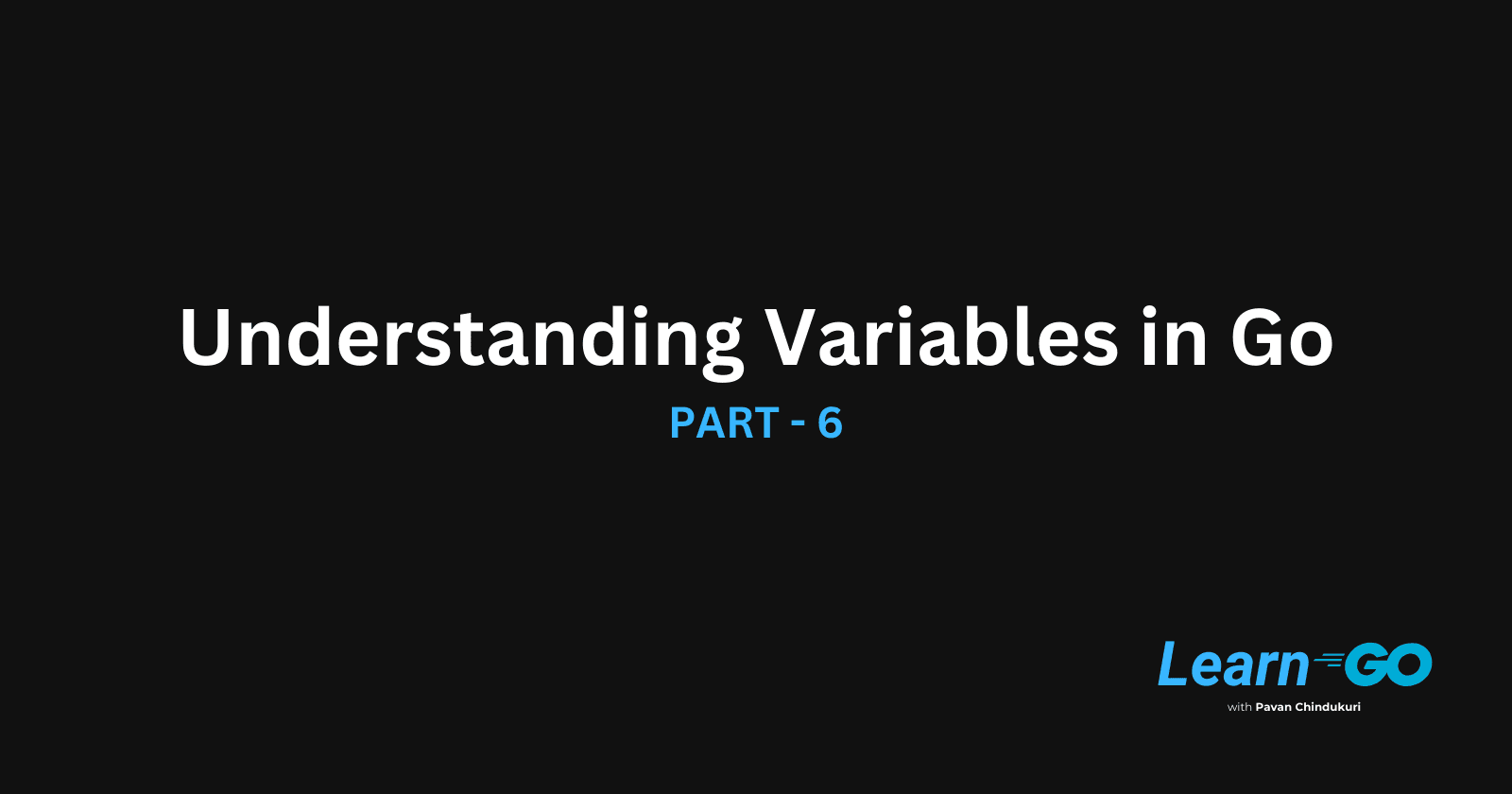 Understanding Variables in Go

PART - 6

Learn GO

with Pavan Chindukuri